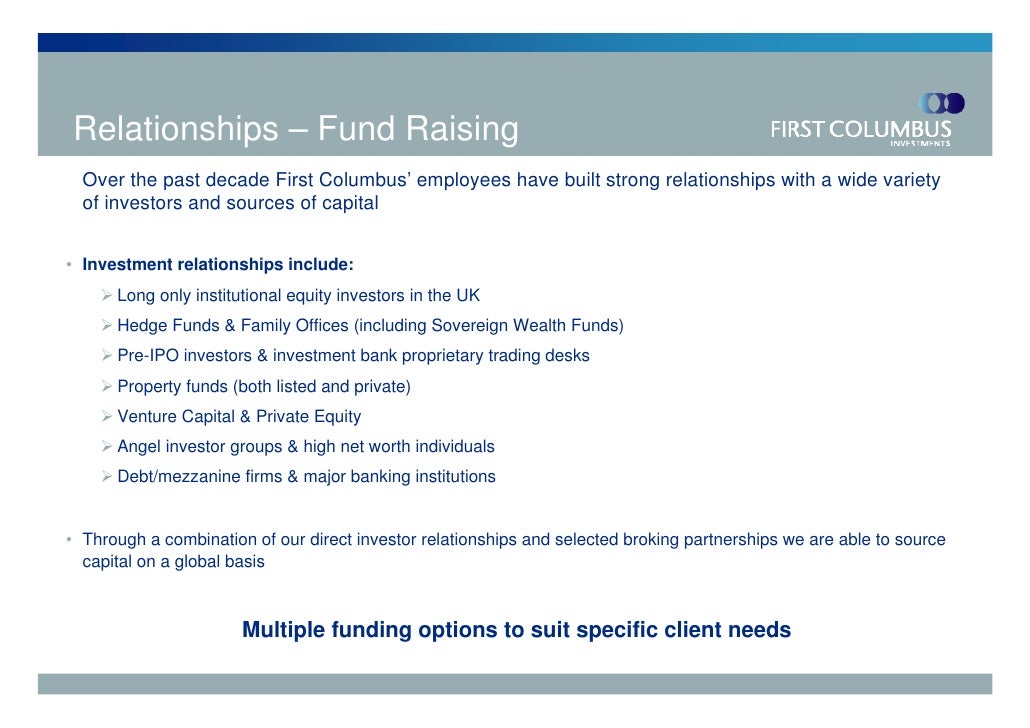 Relationships – Fund Raising

FIRST COLUMBUS
INVESTMENTS

Over the past decade First Columbus' employees have built strong relationships with a wide variety of investors and sources of capital

• Investment relationships include:

➢ Long only institutional equity investors in the UK

➢ Hedge Funds & Family Offices (including Sovereign Wealth Funds)

➢ Pre-IPO investors & investment bank proprietary trading desks

➢ Property funds (both listed and private)

➢ Venture Capital & Private Equity

➢ Angel investor groups & high net worth individuals

➢ Debt/mezzanine firms & major banking institutions

• Through a combination of our direct investor relationships and selected broking partnerships we are able to source capital on a global basis

Multiple funding options to suit specific client needs